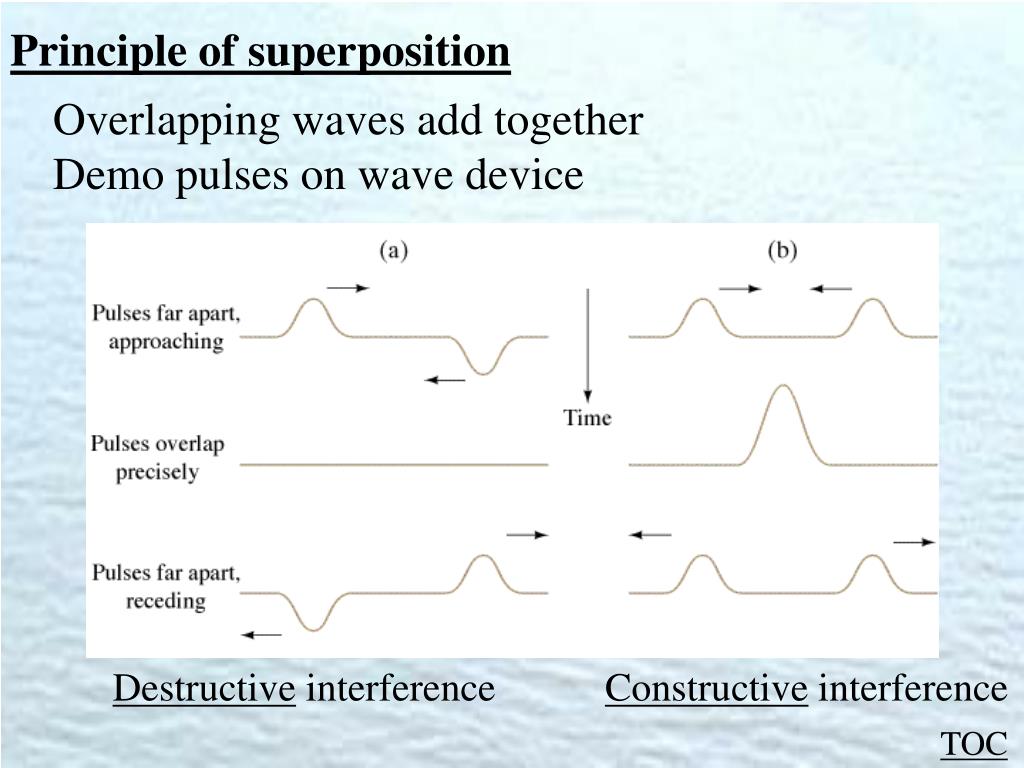 Principle of superposition

Overlapping waves add together
Demo pulses on wave device

(a)

(b)

Pulses far apart, approaching

Time

Pulses overlap precisely

Pulses far apart, receding

Destructive interference

Constructive interference

TOC